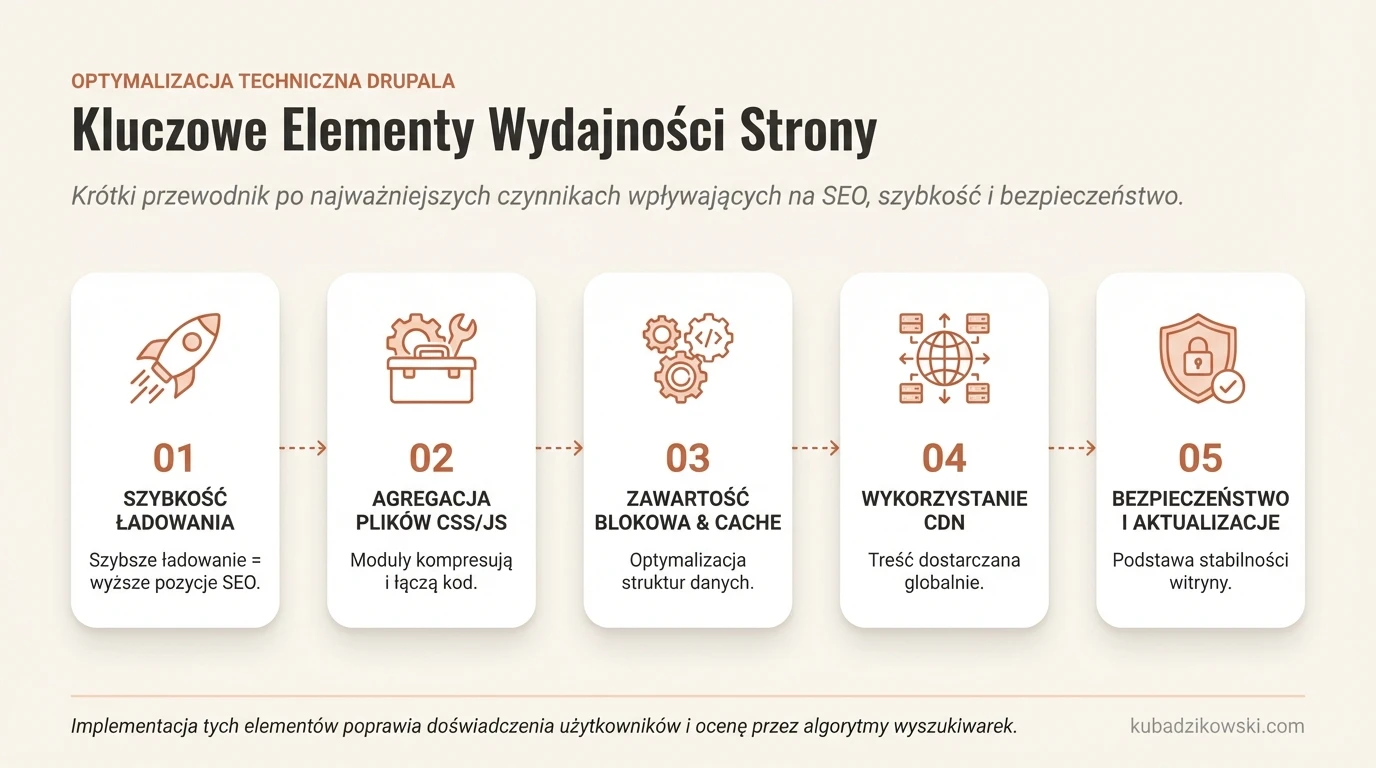 OPTYMALIZACJA TECHNICZNA DRUPALA

Kluczowe Elementy Wydajności Strony

Krótki przewodnik po najważniejszych czynnikach wpływających na SEO, szybkość i bezpieczeństwo.

</>

01
SZYBKOŚĆ ŁADOWANIA
Szybsze ładowanie = wyższe pozycje SEO.

02
AGREGACJA PLIKÓW CSS/JS
Moduły kompresują i łączą kod.

03
ZAWARTOŚĆ BLOKOWA & CACHE
Optymalizacja struktur danych.

04
WYKORZYSTANIE CDN
Treść dostarczana globalnie.

05
BEZPIECZEŃSTWO I AKTUALIZACJE
Podstawa stabilności witryny.

Implementacja tych elementów poprawia doświadczenia użytkowników i ocenę przez algorytmy wyszukiwarek.

kubadzikowski.com